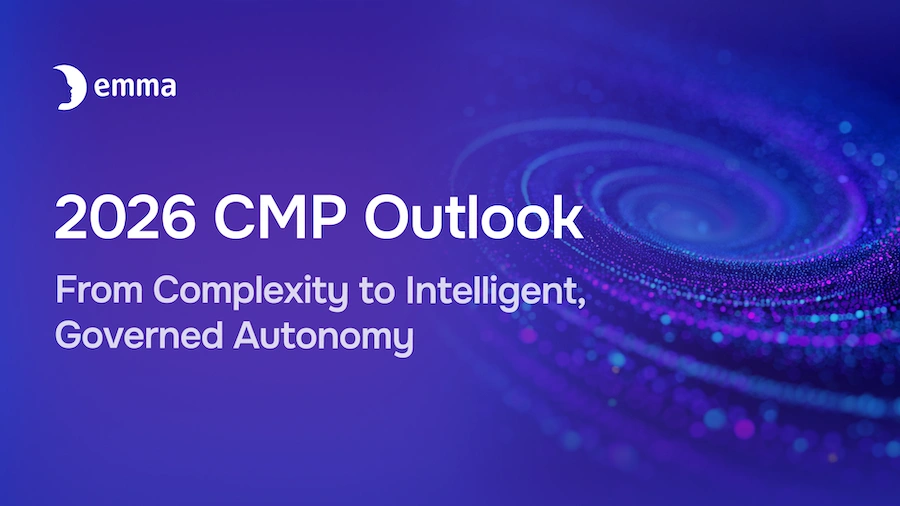 emma

2026 CMP Outlook

From Complexity to Intelligent, Governed Autonomy